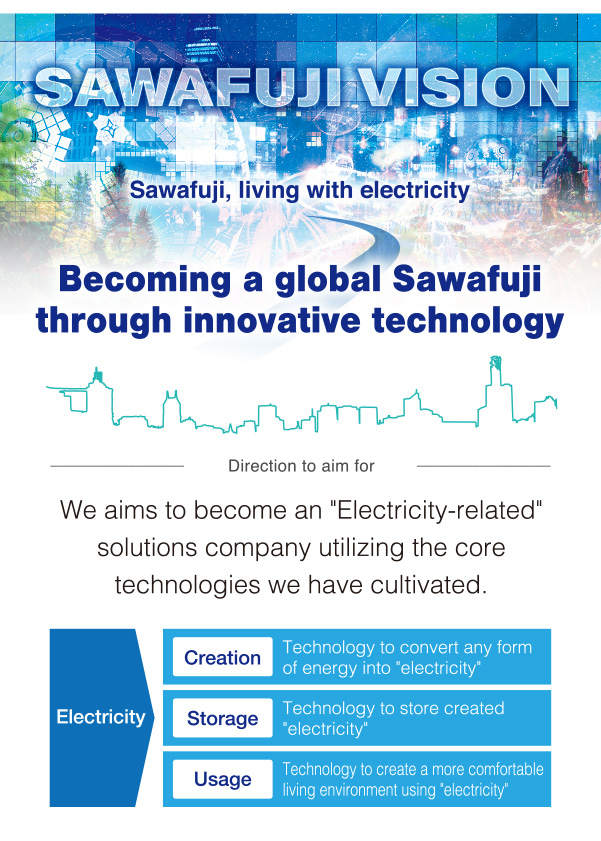 SAWAFUJI VISION

Sawafuji, living with electricity

Becoming a global Sawafuji through innovative technology

Direction to aim for

We aims to become an "Electricity-related" solutions company utilizing the core technologies we have cultivated.

Electricity

Creation
Technology to convert any form of energy into "electricity"

Storage
Technology to store created "electricity"

Usage
Technology to create a more comfortable living environment using "electricity"